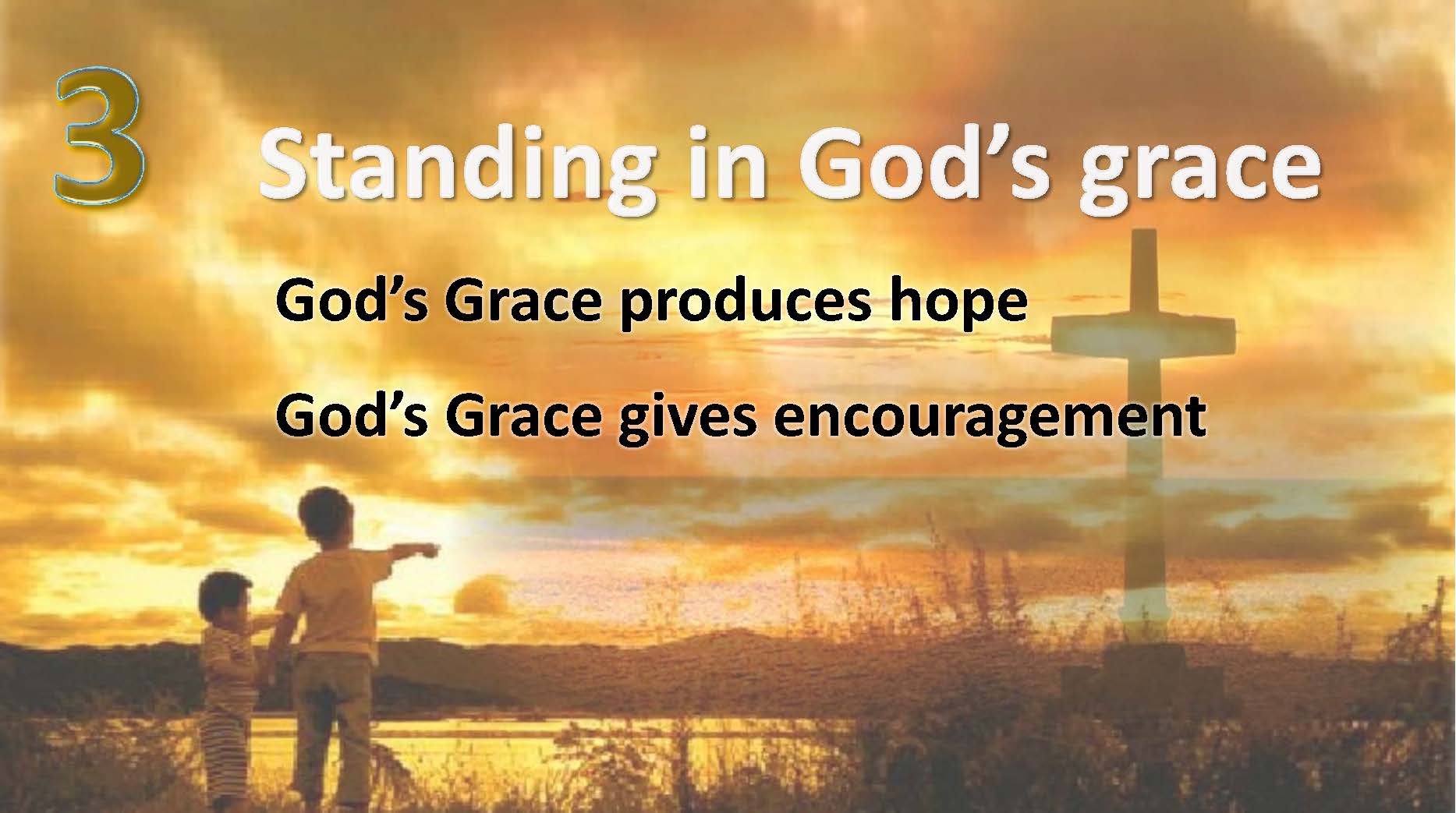 3

Standing in God’s grace

God’s Grace produces hope

God’s Grace gives encouragement